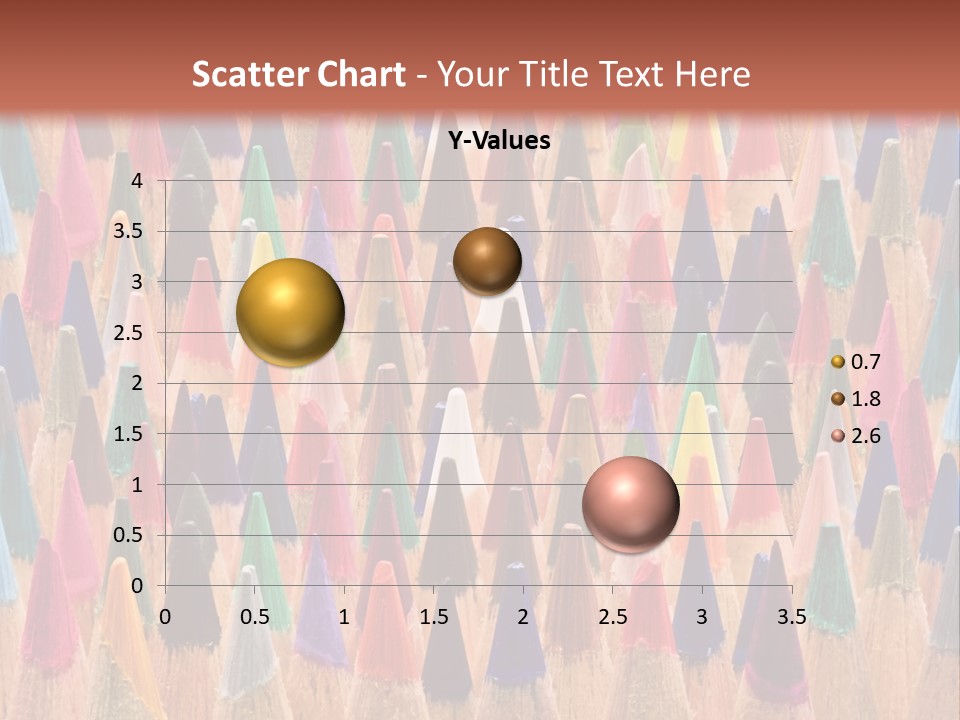 Scatter Chart - Your Title Text Here

Y-Values

4
3.5
3
2.5
2
1.5
1
0.5
0

0 0.5 1 1.5 2 2.5 3 3.5

0.7
1.8
2.6